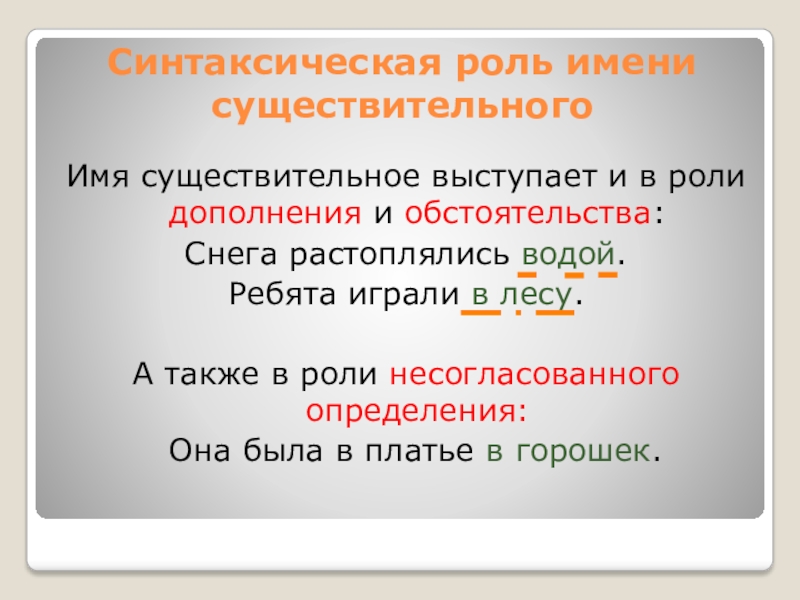 Синтаксическая роль имени существительного

Имя существительное выступает и в роли дополнения и обстоятельства:

Снега растоплялись водой.

Ребята играли в лесу.

А также в роли несогласованного определения:

Она была в платье в горошек.